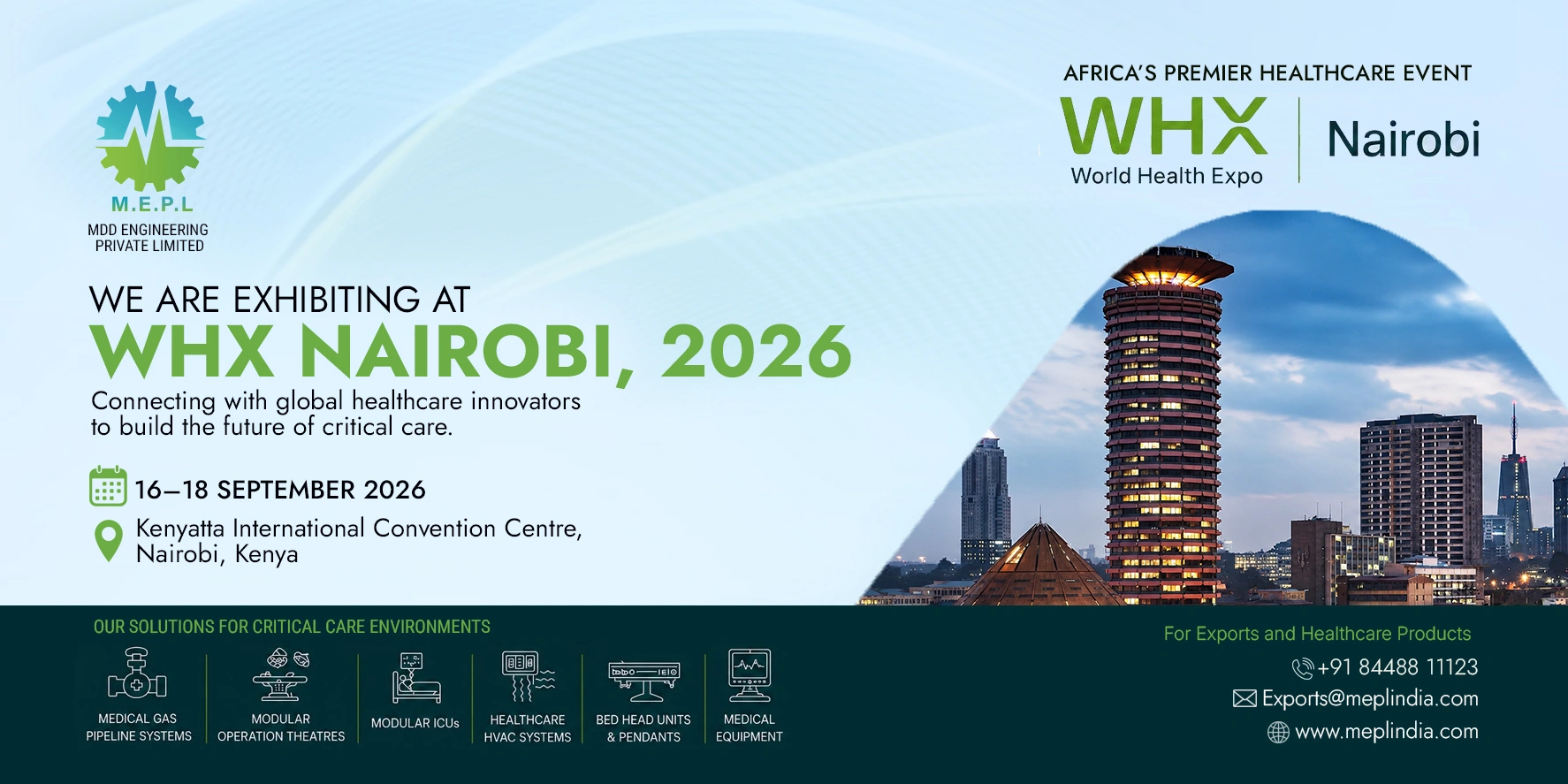 M.E.P.L
MDD ENGINEERING
PRIVATE LIMITED

AFRICA'S PREMIER HEALTHCARE EVENT
WHX
World Health Expo
Nairobi

WE ARE EXHIBITING AT
WHX NAIROBI, 2026

Connecting with global healthcare innovators to build the future of critical care.

16–18 SEPTEMBER 2026

Kenyatta International Convention Centre, Nairobi, Kenya

OUR SOLUTIONS FOR CRITICAL CARE ENVIRONMENTS

MEDICAL GAS
PIPELINE SYSTEMS

MODULAR
OPERATION THEATRES

MODULAR ICUs

HEALTHCARE
HVAC SYSTEMS

BED HEAD UNITS
& PENDANTS

MEDICAL
EQUIPMENT

For Exports and Healthcare Products
+91 84488 11123
Exports@meplindia.com
www.meplindia.com